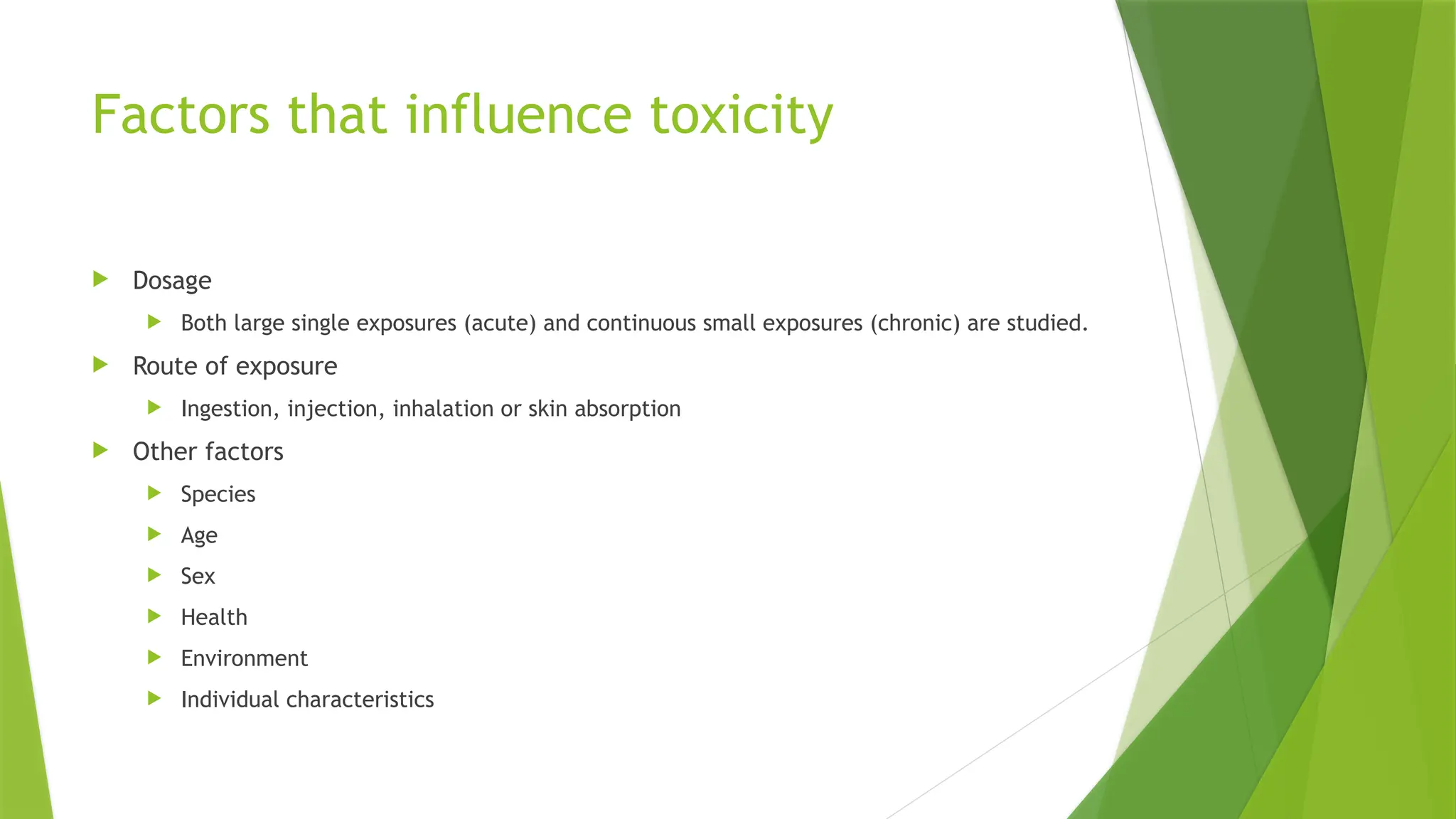 Factors that influence toxicity

Dosage

Both large single exposures (acute) and continuous small exposures (chronic) are studied.

Route of exposure

Ingestion, injection, inhalation or skin absorption

Other factors

Species

Age

Sex

Health

Environment

Individual characteristics